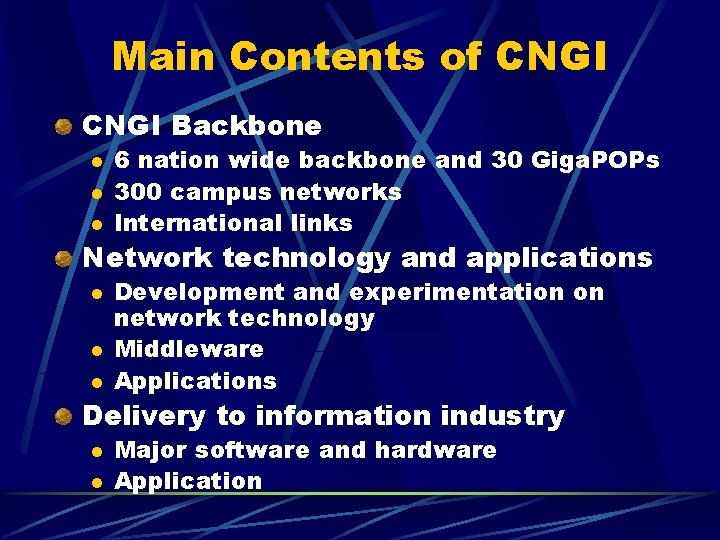 Main Contents of CNGI

CNGI Backbone

6 nation wide backbone and 30 GigaPOPs

300 campus networks

International links

Network technology and applications

Development and experimentation on network technology

Middleware

Applications

Delivery to information industry

Major software and hardware

Application